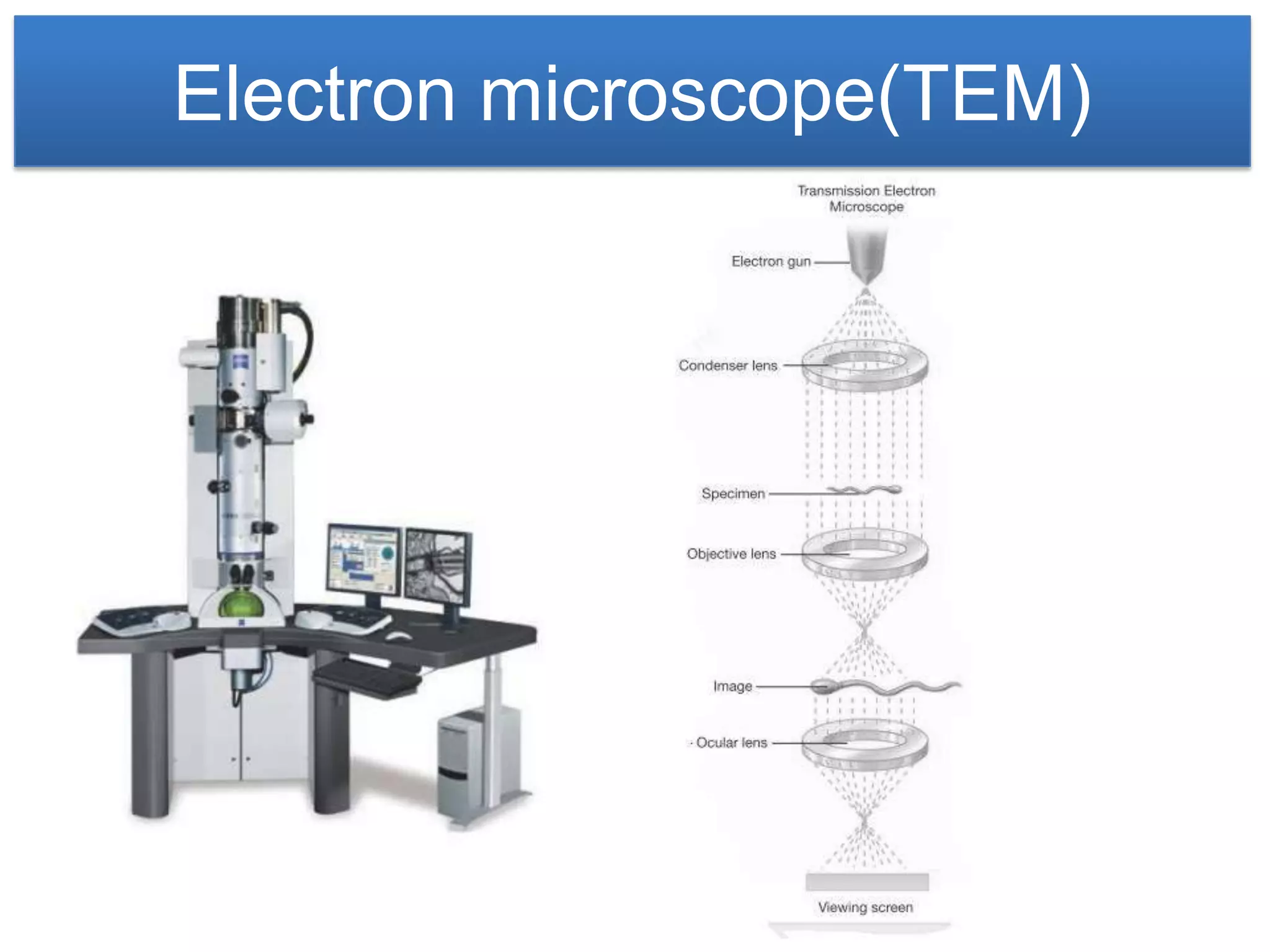 Electron microscope(TEM)

Transmission Electron Microscope

Electron gun

Condenser lens

Specimen

Objective lens

Image

Ocular lens

Viewing screen